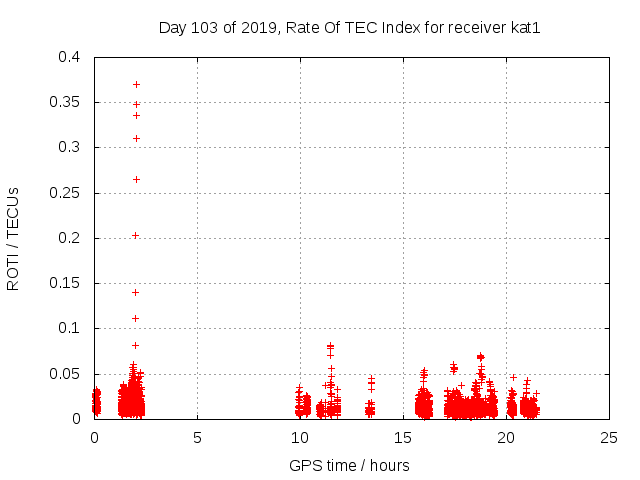 Day 103 of 2019, Rate Of TEC Index for receiver kat1

ROTI / TECUs

0.4
0.35
0.3
0.25
0.2
0.15
0.1
0.05
0

0
5
10
15
20
25

GPS time / hours